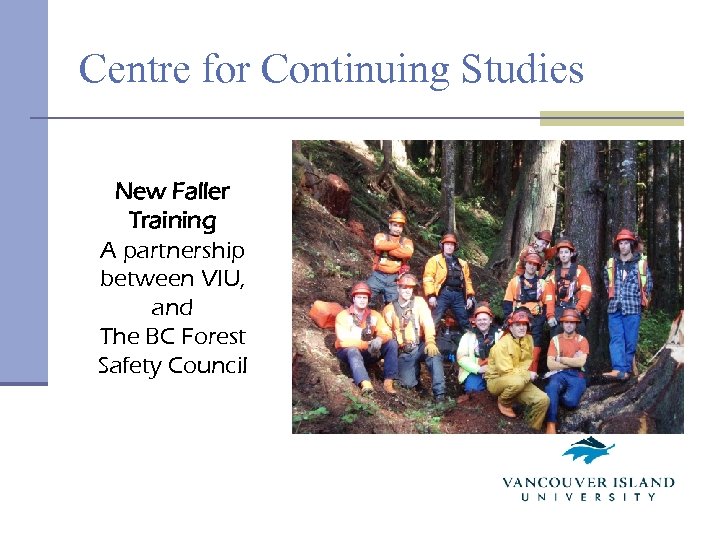 Centre for Continuing Studies

New Faller Training
A partnership between VIU, and The BC Forest Safety Council

VANCOUVER ISLAND
UNIVERSITY